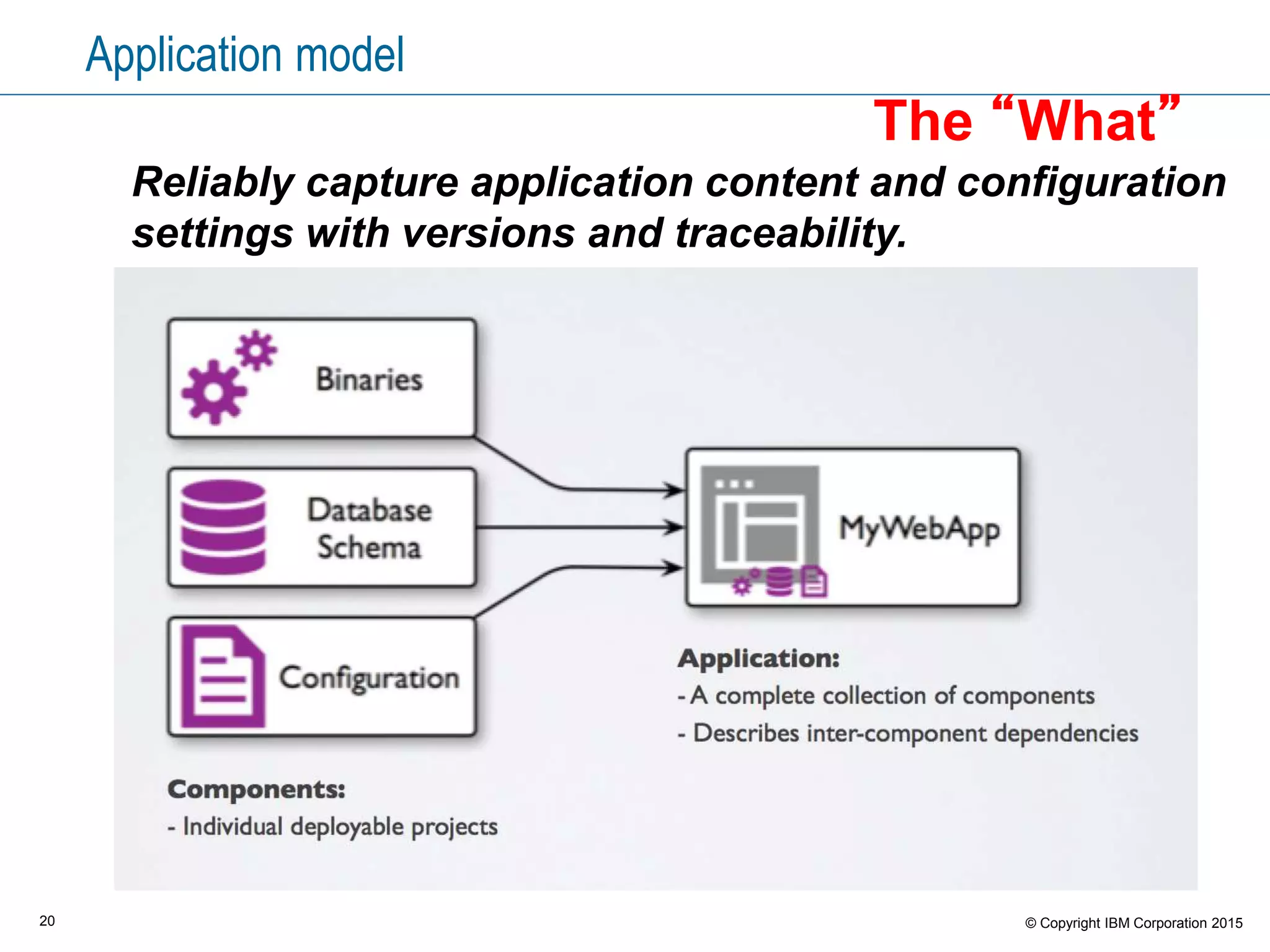 Application model

The “What”

Reliably capture application content and configuration settings with versions and traceability.

Binaries

Database Schema

Configuration

MyWebApp

Application:
- A complete collection of components
- Describes inter-component dependencies

Components:
- Individual deployable projects

20

© Copyright IBM Corporation 2015